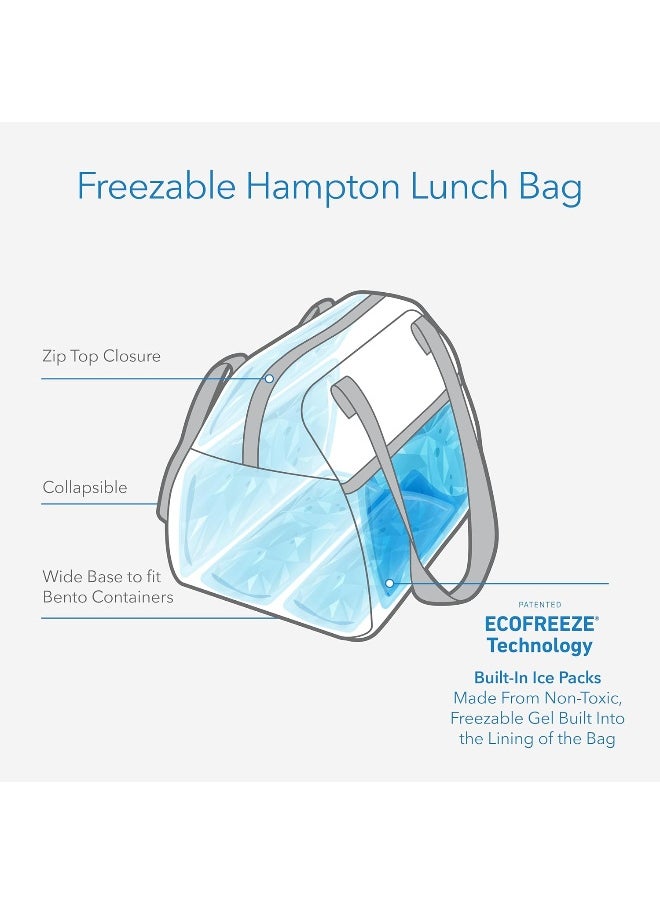 Freezable Hampton Lunch Bag

Zip Top Closure

Collapsible

Wide Base to fit Bento Containers

PATENTED
ECOFREEZE®
Technology

Built-In Ice Packs
Made From Non-Toxic, Freezable Gel Built Into the Lining of the Bag